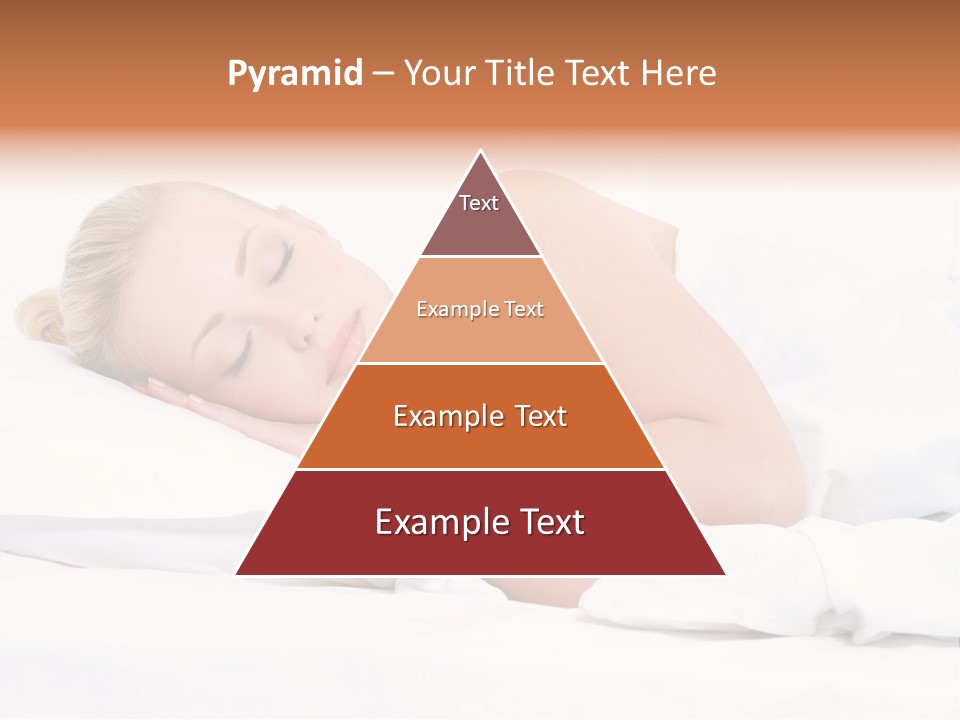 Pyramid – Your Title Text Here

Text

Example Text

Example Text

Example Text